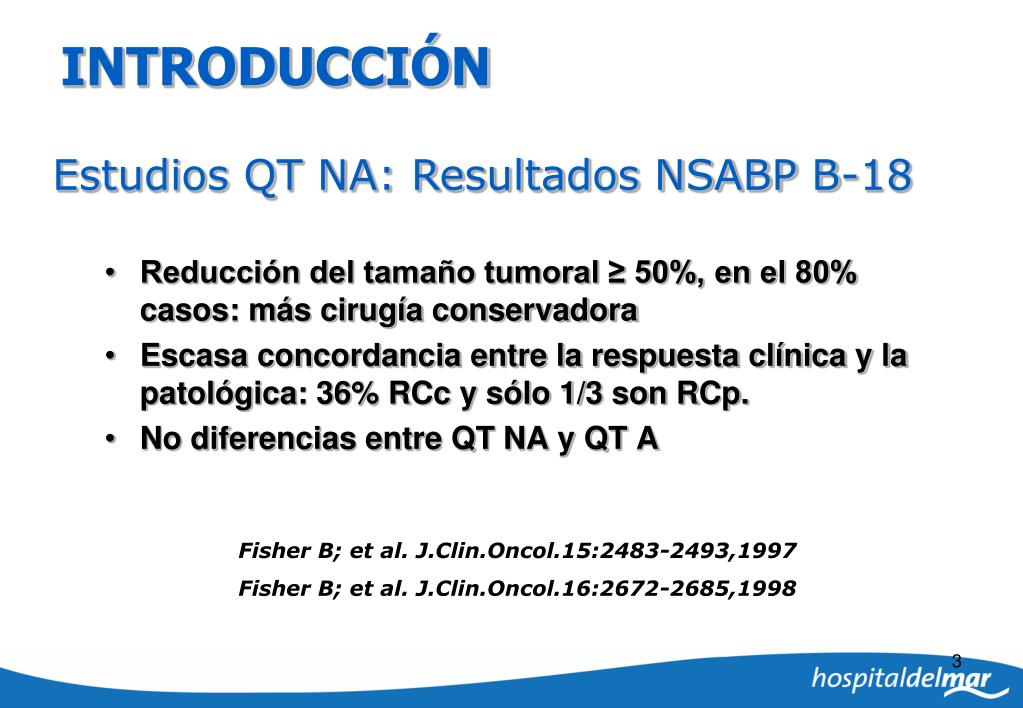 INTRODUCCIÓN

Estudios QT NA: Resultados NSABP B-18

• Reducción del tamaño tumoral ≥ 50%, en el 80% casos: más cirugía conservadora
• Escasa concordancia entre la respuesta clínica y la patológica: 36% RCc y sólo 1/3 son RCp.
• No diferencias entre QT NA y QT A

Fisher B; et al. J.Clin.Oncol.15:2483-2493,1997
Fisher B; et al. J.Clin.Oncol.16:2672-2685,1998

3

hospitaldelmar